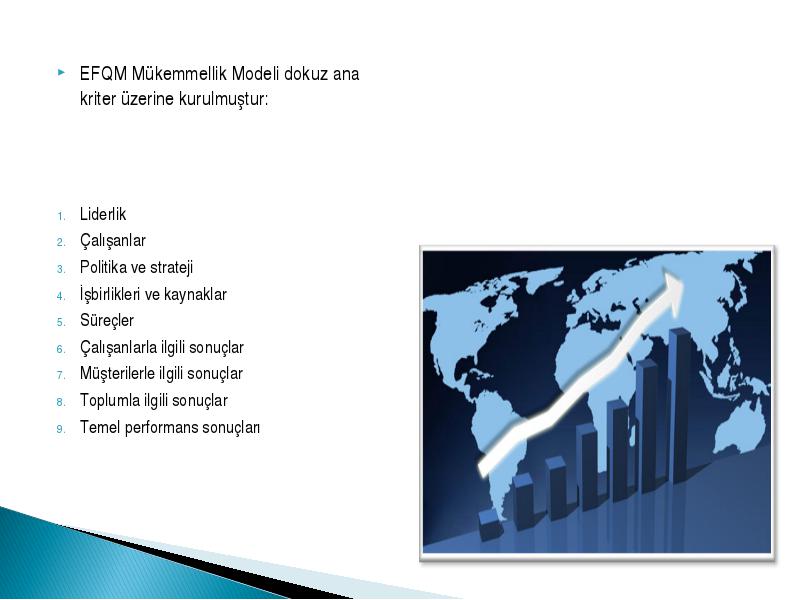 EFQM Mükemmellik Modeli dokuz ana kriter üzerine kurulmuştur:

1. Liderlik
2. Çalışanlar
3. Politika ve strateji
4. İşbirlikleri ve kaynaklar
5. Süreçler
6. Çalışanlarla ilgili sonuçlar
7. Müşterilerle ilgili sonuçlar
8. Toplumla ilgili sonuçlar
9. Temel performans sonuçları